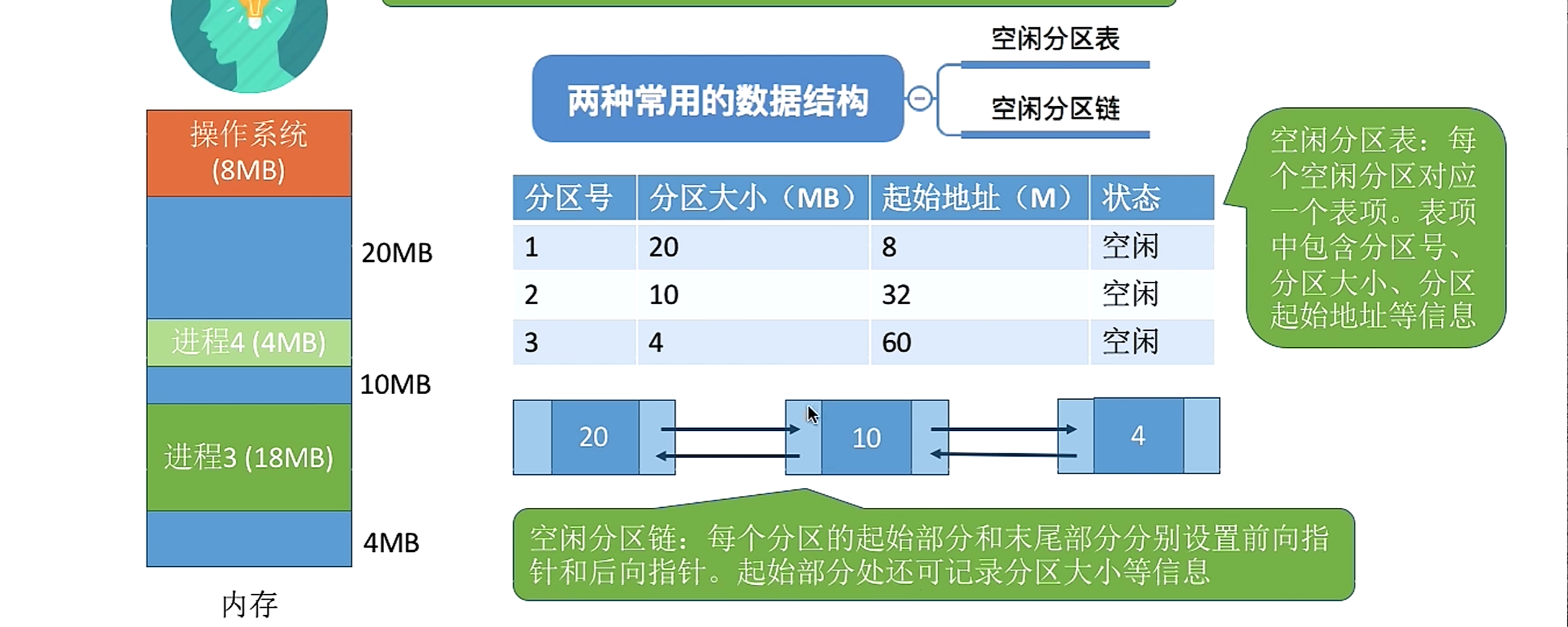 操作系统
(8MB)

20MB

进程4 (4MB)

10MB

进程3 (18MB)

4MB

内存

两种常用的数据结构

空闲分区表

空闲分区链

| 分区号 | 分区大小（MB） | 起始地址（M） | 状态 |
|---|---|---|---|
| 1 | 20 | 8 | 空闲 |
| 2 | 10 | 32 | 空闲 |
| 3 | 4 | 60 | 空闲 |

空闲分区表：每个空闲分区对应一个表项。表项中包含分区号、分区大小、分区起始地址等信息

20

10

4

空闲分区链：每个分区的起始部分和末尾部分分别设置前向指针和后向指针。起始部分处还可记录分区大小等信息